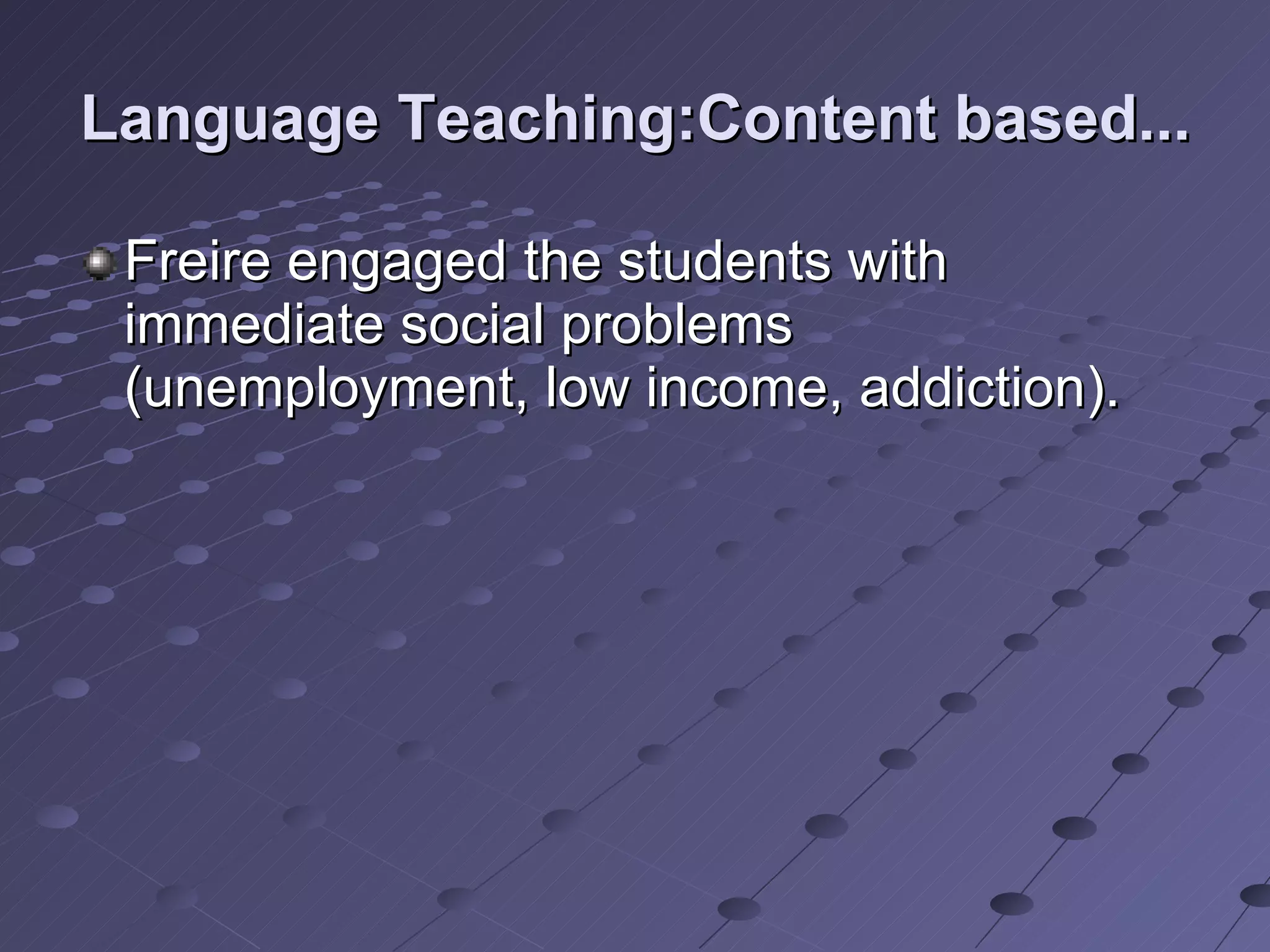 Language Teaching:Content based...

Freire engaged the students with immediate social problems (unemployment, low income, addiction).